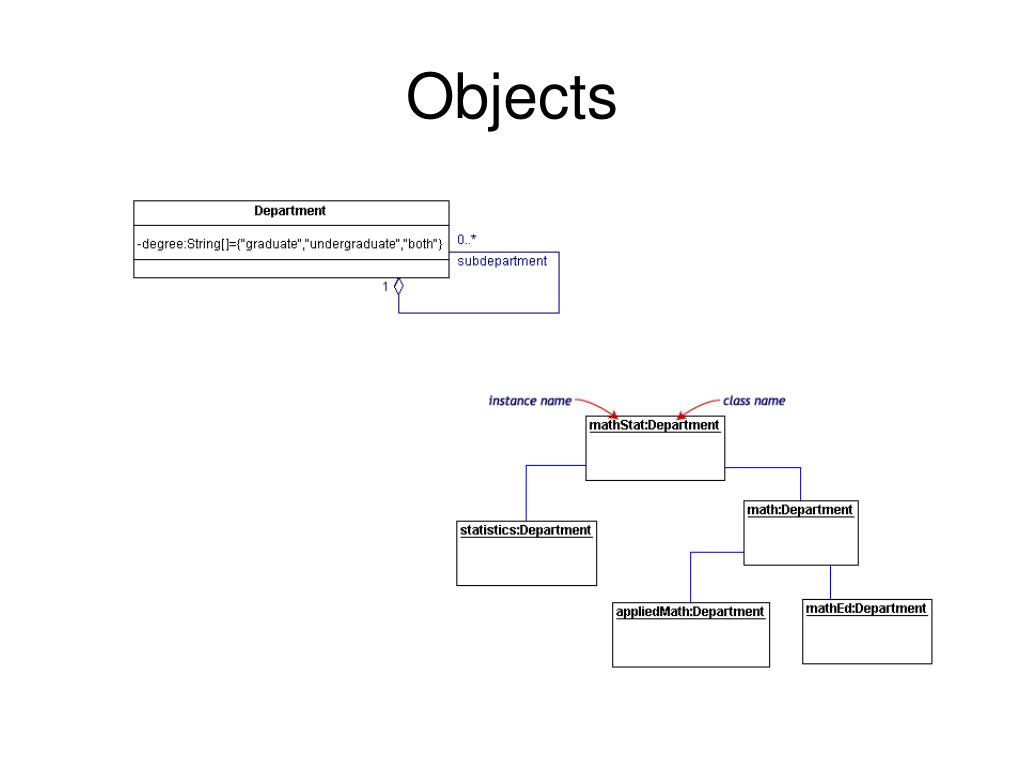 Objects

Department

-degree:String[]={"graduate","undergraduate","both"}

0..*

subdepartment

1

instance name

class name

mathStat:Department

statistics:Department

math:Department

appliedMath:Department

mathEd:Department